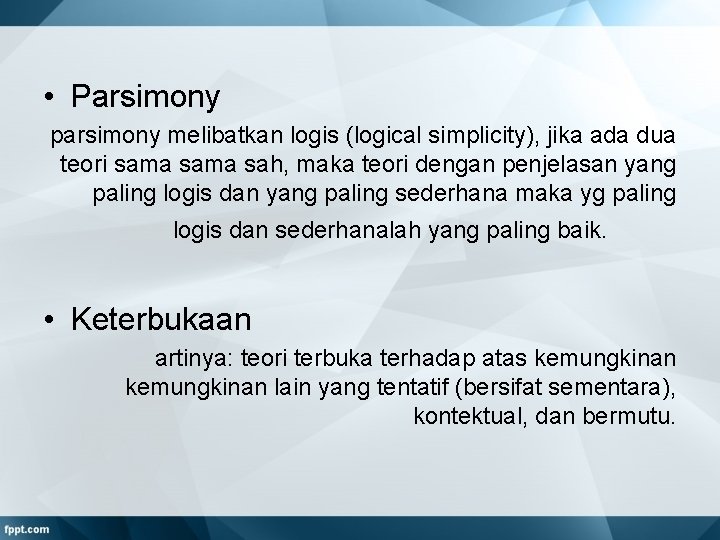 • Parsimony

parsimony melibatkan logis (logical simplicity), jika ada dua teori sama sama sah, maka teori dengan penjelasan yang paling logis dan yang paling sederhana maka yg paling logis dan sederhanalah yang paling baik.

• Keterbukaan

artinya: teori terbuka terhadap atas kemungkinan kemungkinan lain yang tentatif (bersifat sementara), kontektual, dan bermutu.

fppt.com